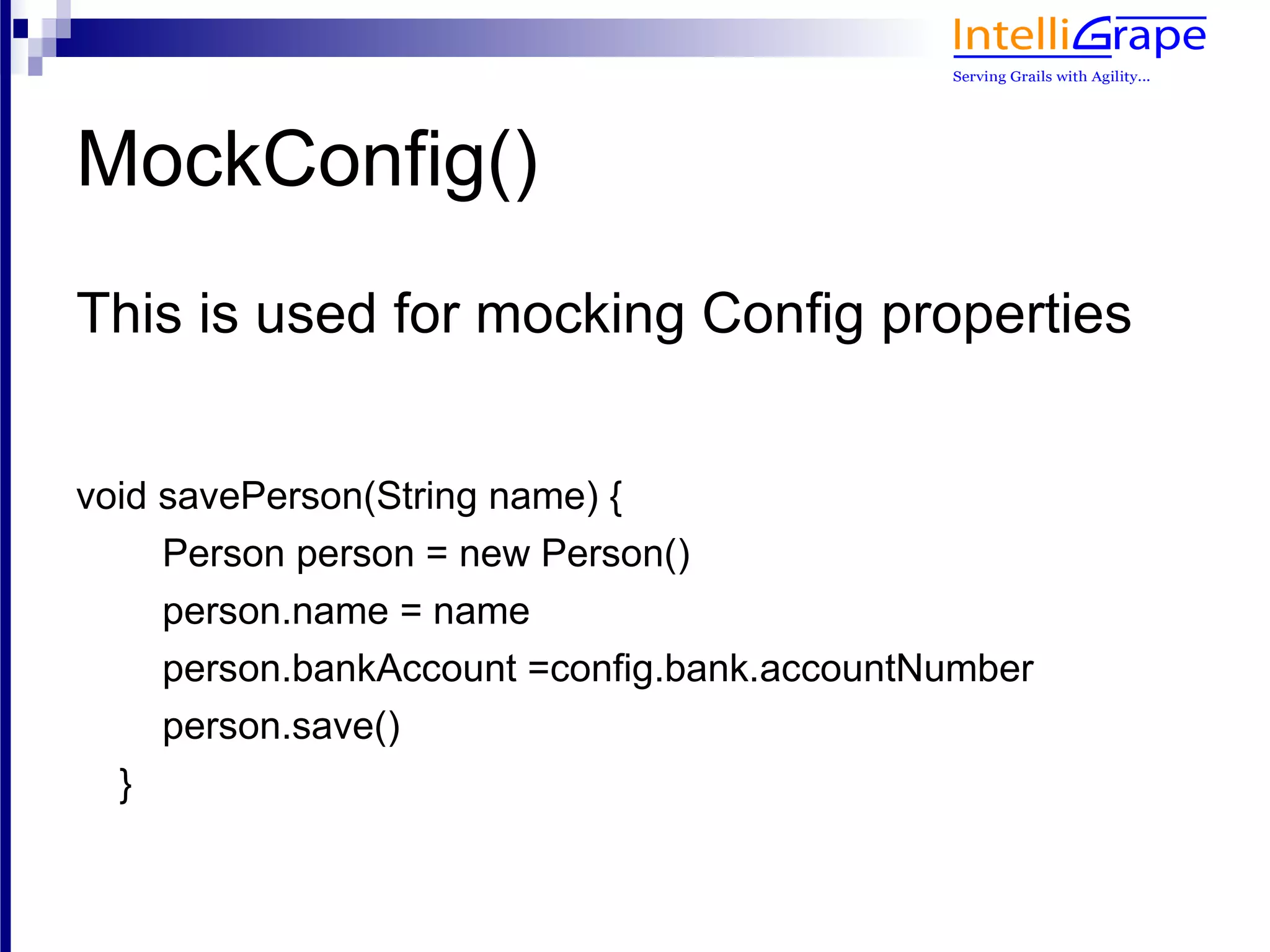 IntelliGrape
Serving Grails with Agility...

MockConfig()

This is used for mocking Config properties

void savePerson(String name) {
Person person = new Person()
person.name = name
person.bankAccount =config.bank.accountNumber
person.save()
}